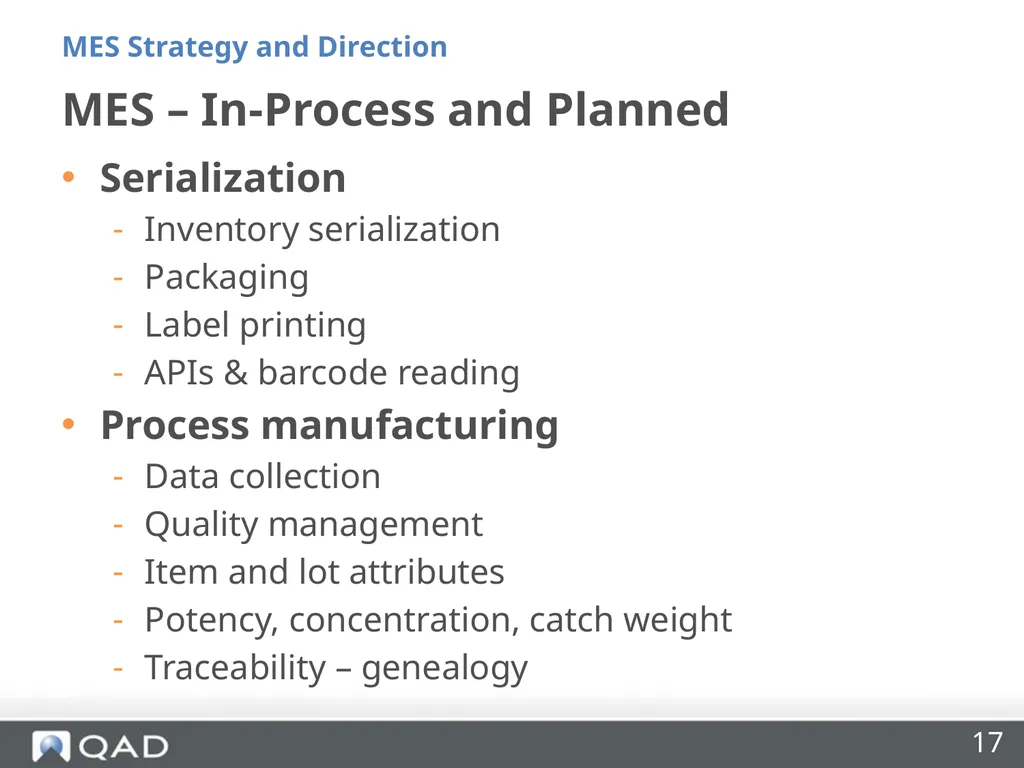 MES Strategy and Direction

MES – In-Process and Planned

• Serialization
- Inventory serialization
- Packaging
- Label printing
- APIs & barcode reading

• Process manufacturing
- Data collection
- Quality management
- Item and lot attributes
- Potency, concentration, catch weight
- Traceability – genealogy

QAD

17